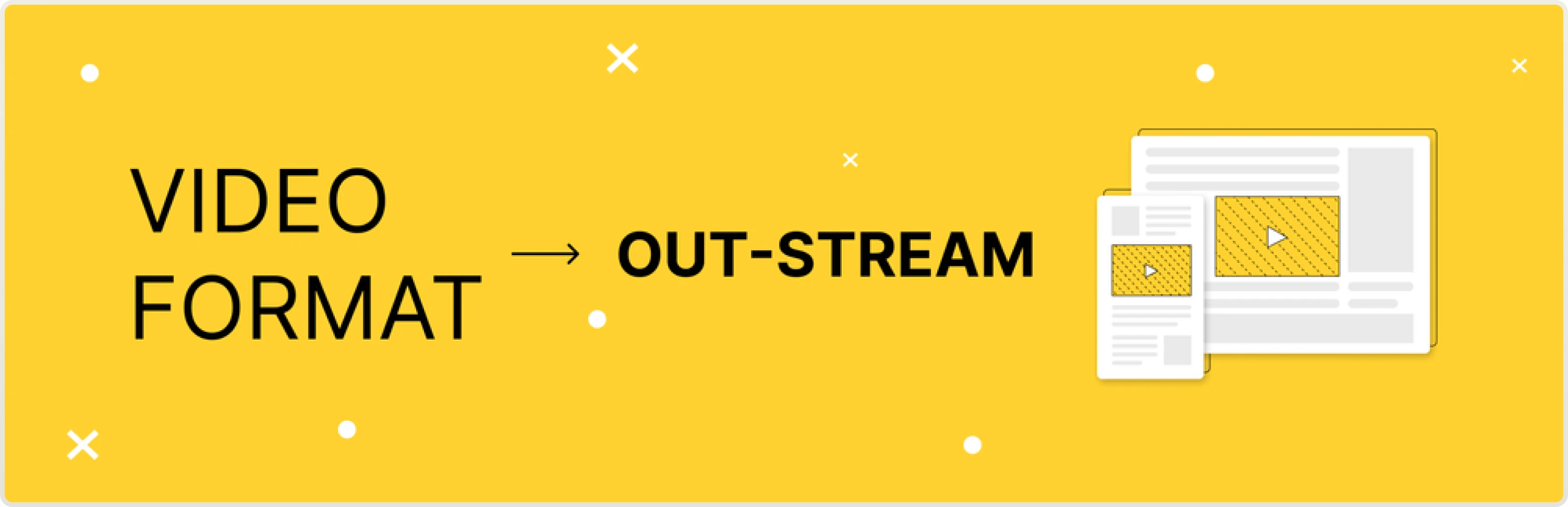 VIDEO FORMAT → OUT-STREAM